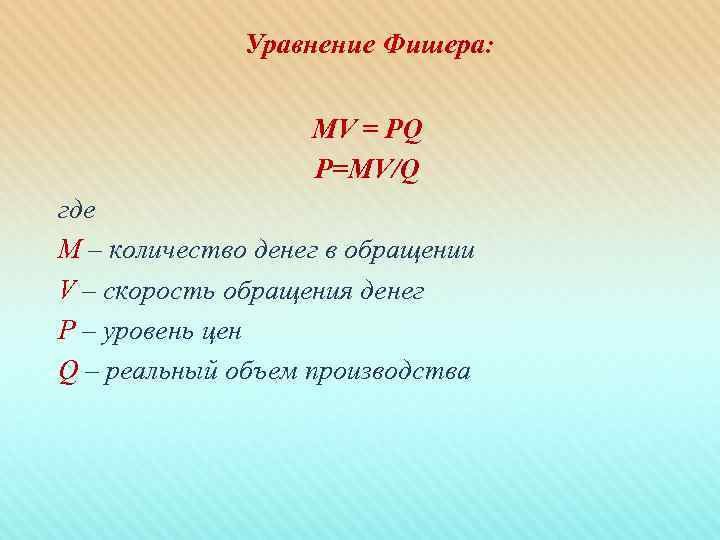 Уравнение Фишера:

$MV = PQ$
$P=MV/Q$

где
$M$ – количество денег в обращении
$V$ – скорость обращения денег
$P$ – уровень цен
$Q$ – реальный объем производства